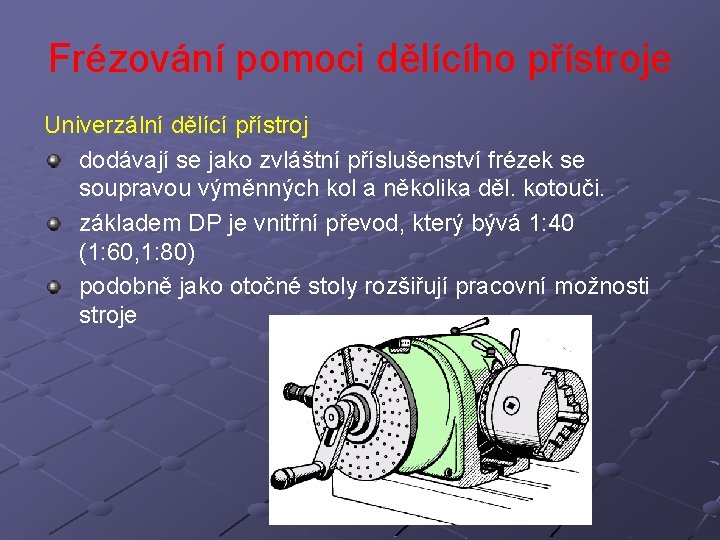 Frézování pomoci dělícího přístroje

Univerzální dělící přístroj

dodávají se jako zvláštní příslušenství frézek se soupravou výměnných kol a několika děl. kotouči.

základem DP je vnitřní převod, který bývá 1:40 (1:60,1:80)

podobně jako otočné stoly rozšiřují pracovní možnosti stroje